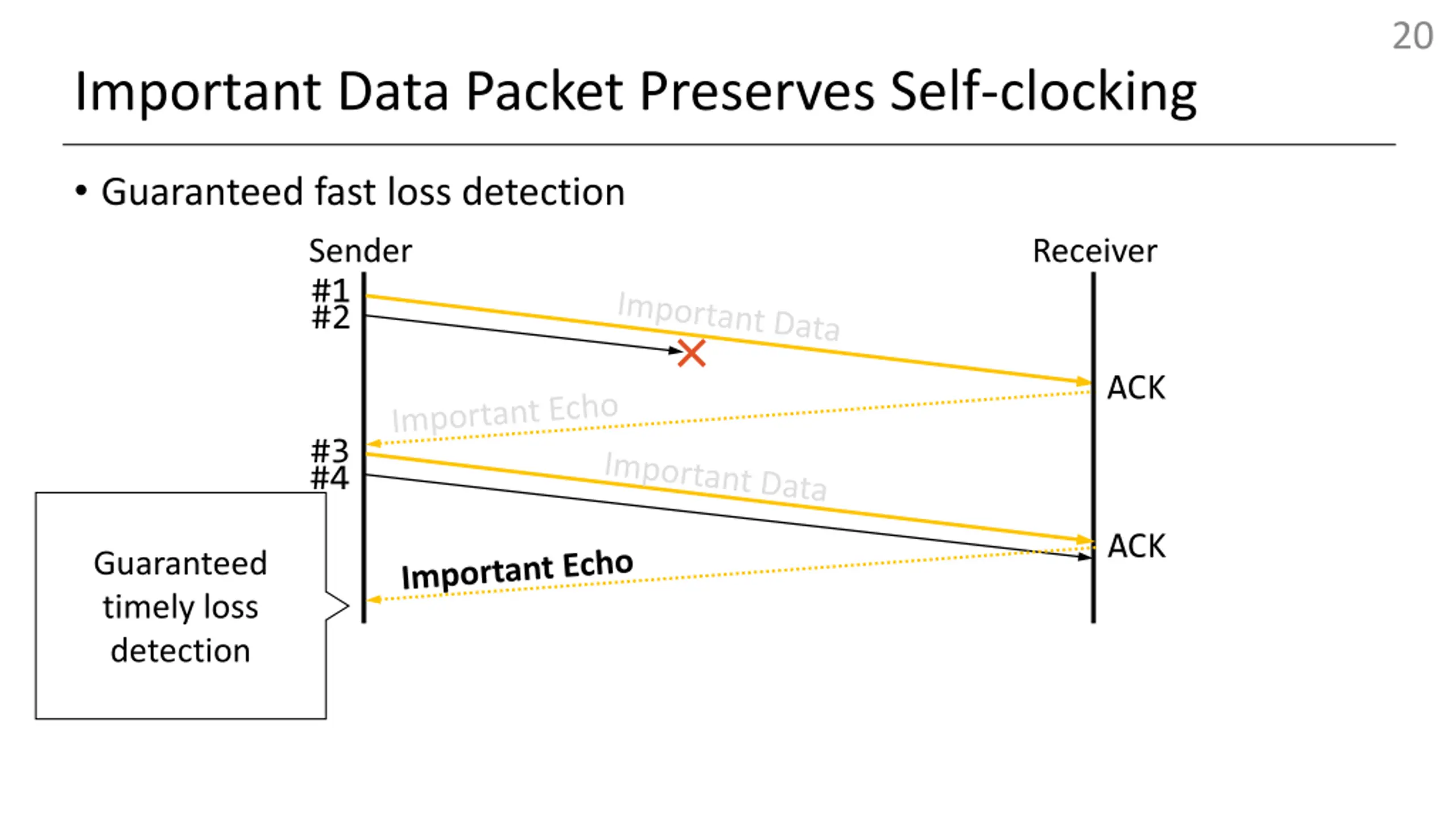 20

Important Data Packet Preserves Self-clocking

• Guaranteed fast loss detection

Sender

Receiver

#1
#2

Important Data

ACK

Important Echo

#3
#4

Important Data

ACK

Important Echo

Guaranteed timely loss detection